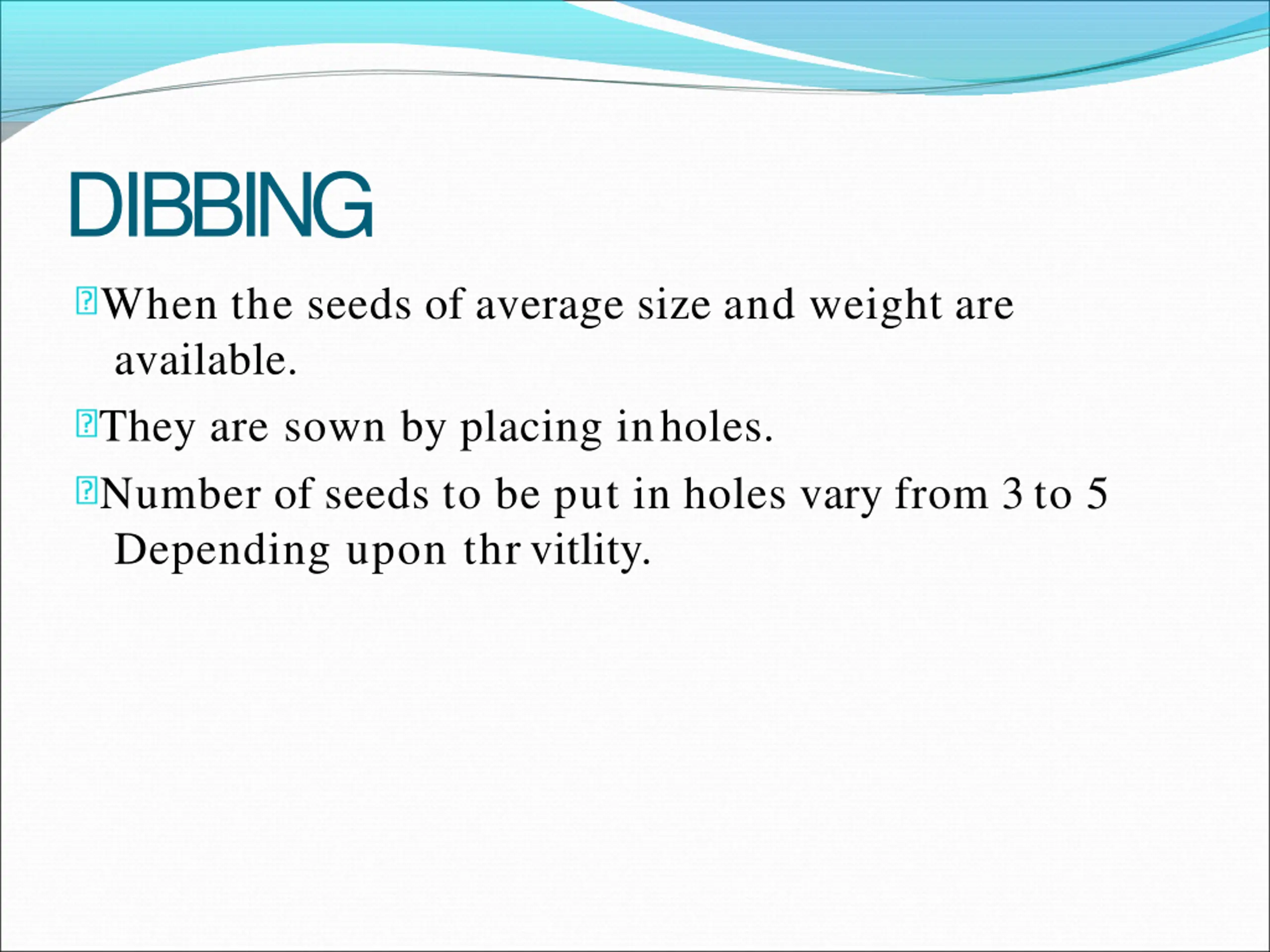 DIBBING

When the seeds of average size and weight are available.

They are sown by placing in holes.

Number of seeds to be put in holes vary from 3 to 5 Depending upon thr vitlity.